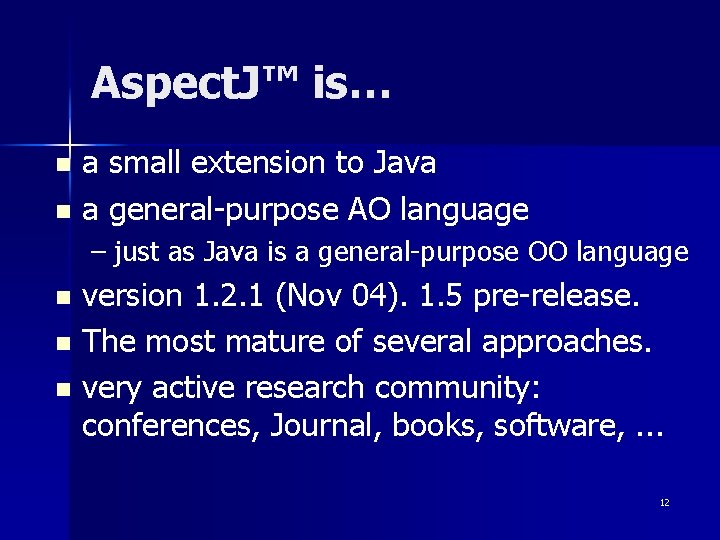 AspectJ™ is…

- a small extension to Java
- a general-purpose AO language
  – just as Java is a general-purpose OO language
- version 1.2.1 (Nov 04). 1.5 pre-release.
- The most mature of several approaches.
- very active research community: conferences, Journal, books, software, ...

12